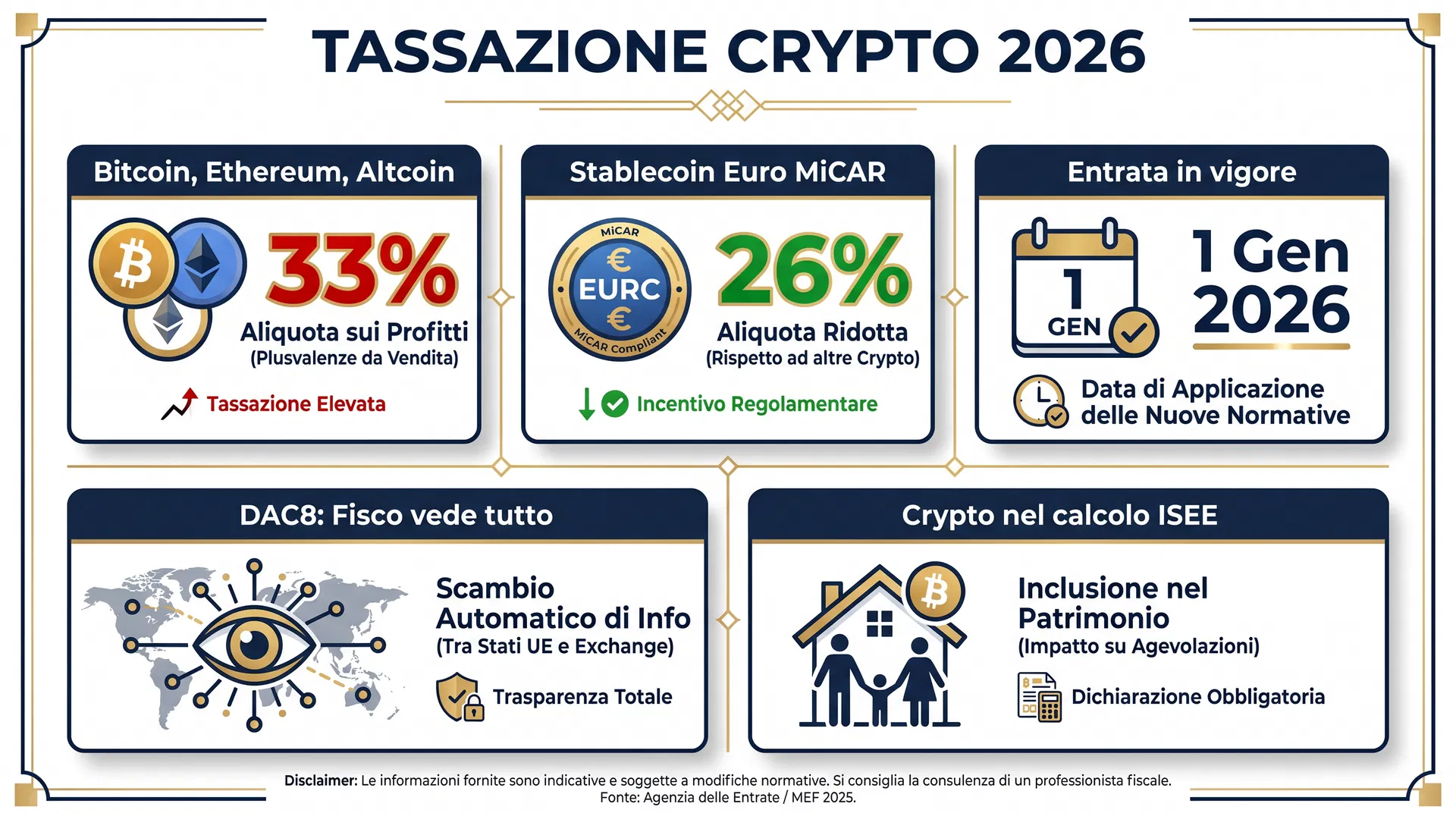 TASSAZIONE CRYPTO 2026

Bitcoin, Ethereum, Altcoin

33%

Aliquota sui Profitti
(Plusvalenze da Vendita)

Tassazione Elevata

Stablecoin Euro MiCAR

MiCAR
€
EURC
€
MiCAR Compliant

26%

Aliquota Ridotta
(Rispetto ad altre Crypto)

Incentivo Regolamentare

Entrata in vigore

1
GEN

1 Gen
2026

Data di Applicazione delle Nuove Normative

DAC8: Fisco vede tutto

Scambio Automatico di Info
(Tra Stati UE e Exchange)

Trasparenza Totale

Crypto nel calcolo ISEE

Inclusione nel Patrimonio
(Impatto su Agevolazioni)

Dichiarazione Obbligatoria

Disclaimer: Le informazioni fornite sono indicative e soggette a modifiche normative. Si consiglia la consulenza di un professionista fiscale.
Fonte: Agenzia delle Entrate / MEF 2025.